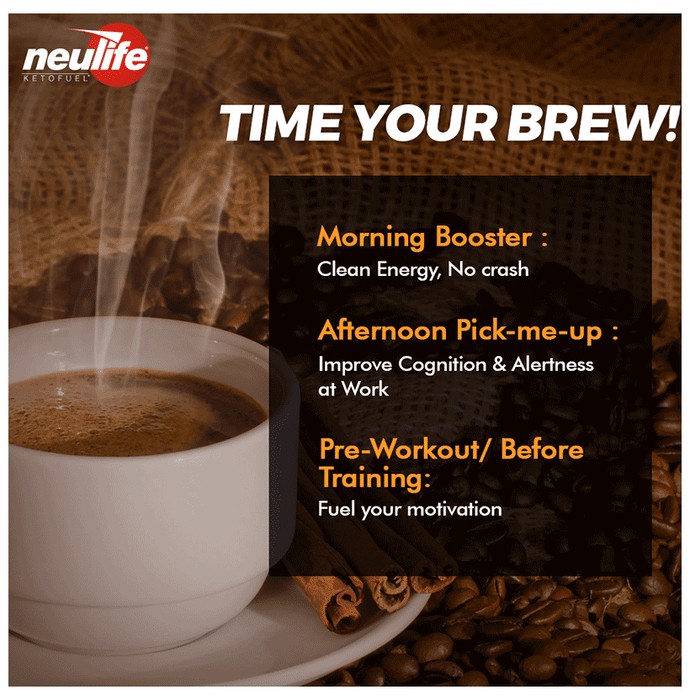 neulife
KETOFUEL

TIME YOUR BREW!

Morning Booster :
Clean Energy, No crash

Afternoon Pick-me-up :
Improve Cognition & Alertness at Work

Pre-Workout/ Before Training:
Fuel your motivation